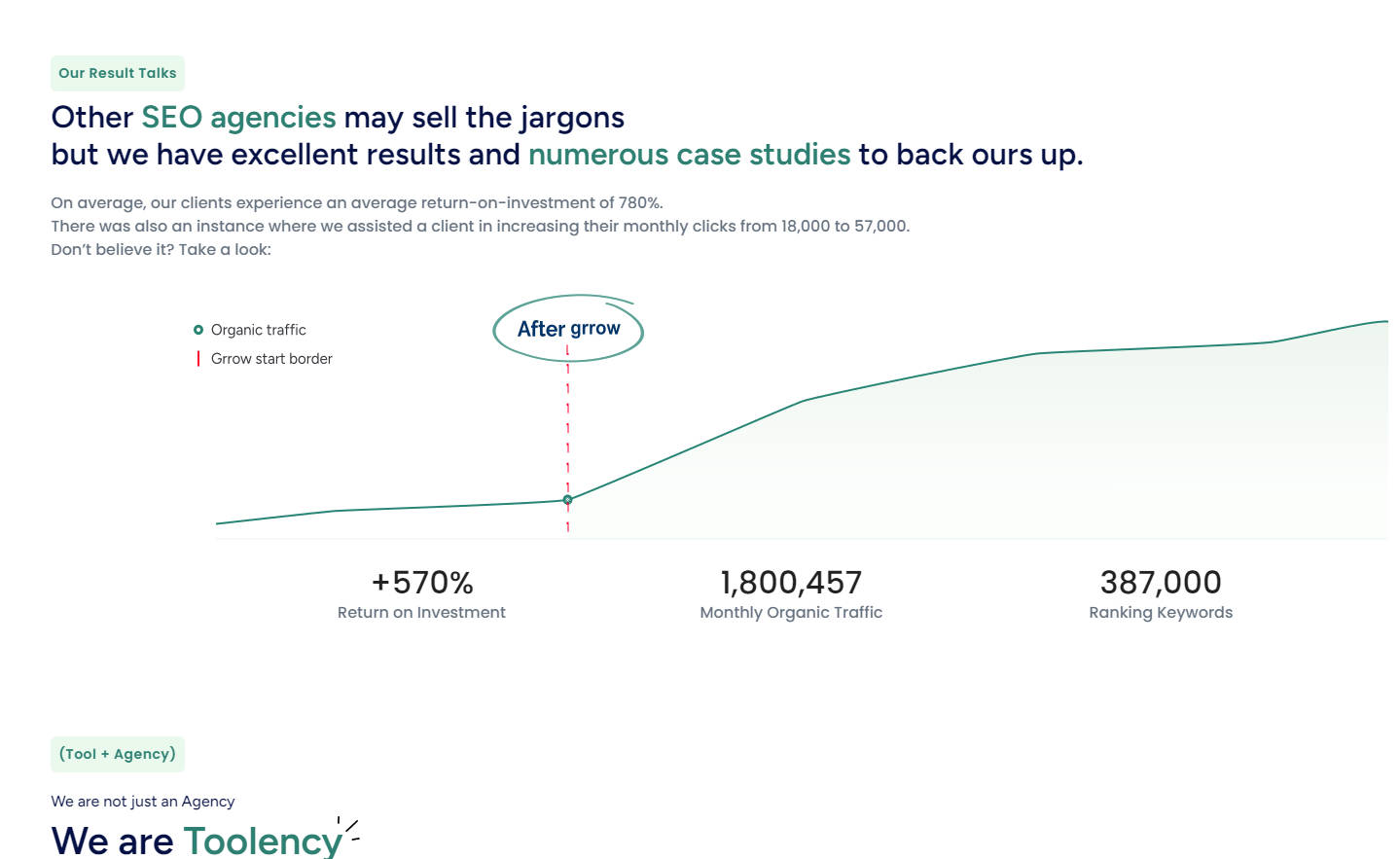 Our Result Talks

Other SEO agencies may sell the jargons
but we have excellent results and numerous case studies to back ours up.

On average, our clients experience an average return-on-investment of 780%.
There was also an instance where we assisted a client in increasing their monthly clicks from 18,000 to 57,000.
Don't believe it? Take a look:

Organic traffic
Grrow start border

After grrow

+570%
Return on Investment

1,800,457
Monthly Organic Traffic

387,000
Ranking Keywords

(Tool + Agency)

We are not just an Agency

We are Toolency